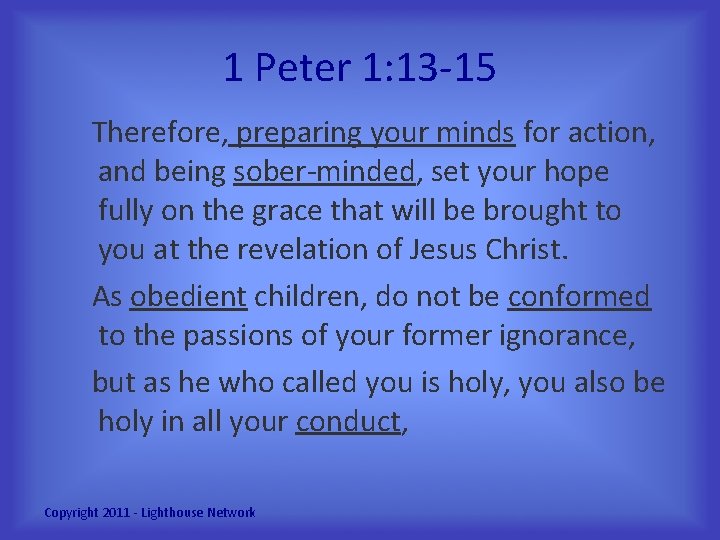 1 Peter 1:13-15

Therefore, preparing your minds for action, and being sober-minded, set your hope fully on the grace that will be brought to you at the revelation of Jesus Christ.

As obedient children, do not be conformed to the passions of your former ignorance,

but as he who called you is holy, you also be holy in all your conduct,

Copyright 2011 - Lighthouse Network